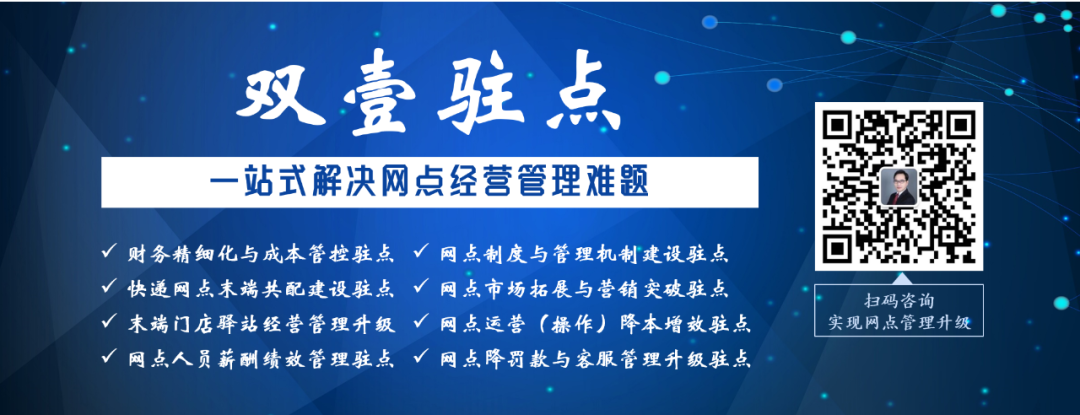 双壹驻点

一站式解决网点经营管理难题

✓ 财务精细化与成本管控驻点
✓ 快递网点末端共配建设驻点
✓ 末端门店驿站经营管理升级
✓ 网点人员薪酬绩效管理驻点

✓ 网点制度与管理机制建设驻点
✓ 网点市场拓展与营销突破驻点
✓ 网点运营（操作）降本增效驻点
✓ 网点降罚款与客服管理升级驻点

扫码咨询
实现网点管理升级